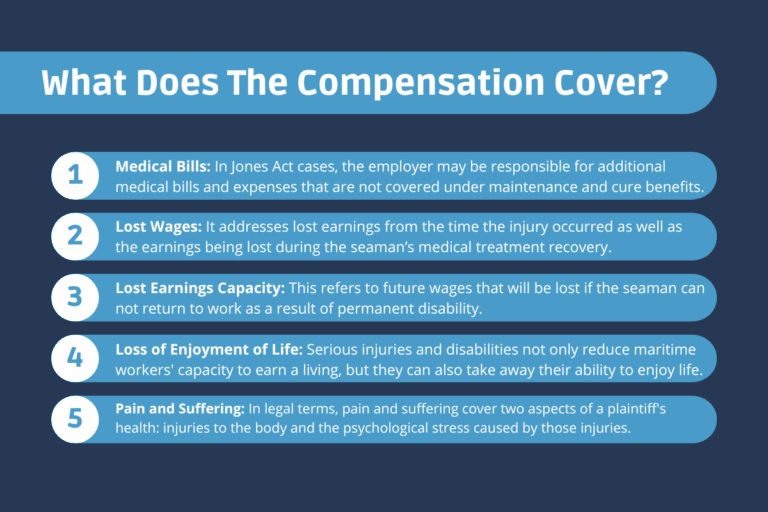 What Does The Compensation Cover?

1 Medical Bills: In Jones Act cases, the employer may be responsible for additional medical bills and expenses that are not covered under maintenance and cure benefits.

2 Lost Wages: It addresses lost earnings from the time the injury occurred as well as the earnings being lost during the seaman's medical treatment recovery.

3 Lost Earnings Capacity: This refers to future wages that will be lost if the seaman can not return to work as a result of permanent disability.

4 Loss of Enjoyment of Life: Serious injuries and disabilities not only reduce maritime workers' capacity to earn a living, but they can also take away their ability to enjoy life.

5 Pain and Suffering: In legal terms, pain and suffering cover two aspects of a plaintiff's health: injuries to the body and the psychological stress caused by those injuries.